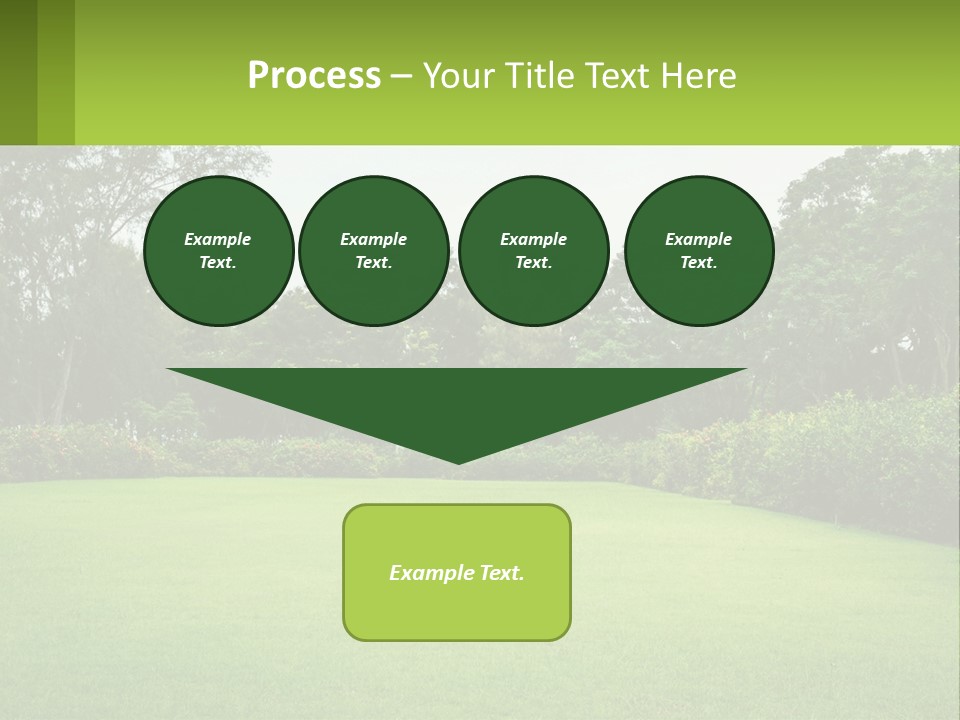 Process – Your Title Text Here

Example Text.

Example Text.

Example Text.

Example Text.

Example Text.